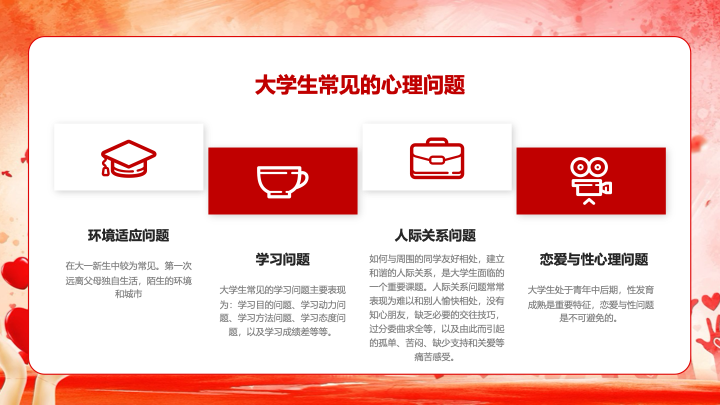 大学生常见的心理问题

环境适应问题

在大一新生中较为常见。第一次远离父母独自生活，陌生的环境和城市

学习问题

大学生常见的学习问题主要表现为：学习目的问题、学习动力问题、学习方法问题、学习态度问题，以及学习成绩差等等。

人际关系问题

如何与周围的同学友好相处，建立和谐的人际关系，是大学生面临的一个重要课题。人际关系问题常常表现为难以和别人愉快相处，没有知心朋友，缺乏必要的交往技巧，过分委曲求全等，以及由此而引起的孤单、苦闷、缺少支持和关爱等痛苦感受。

恋爱与性心理问题

大学生处于青年中后期，性发育成熟是重要特征，恋爱与性问题是不可避免的。